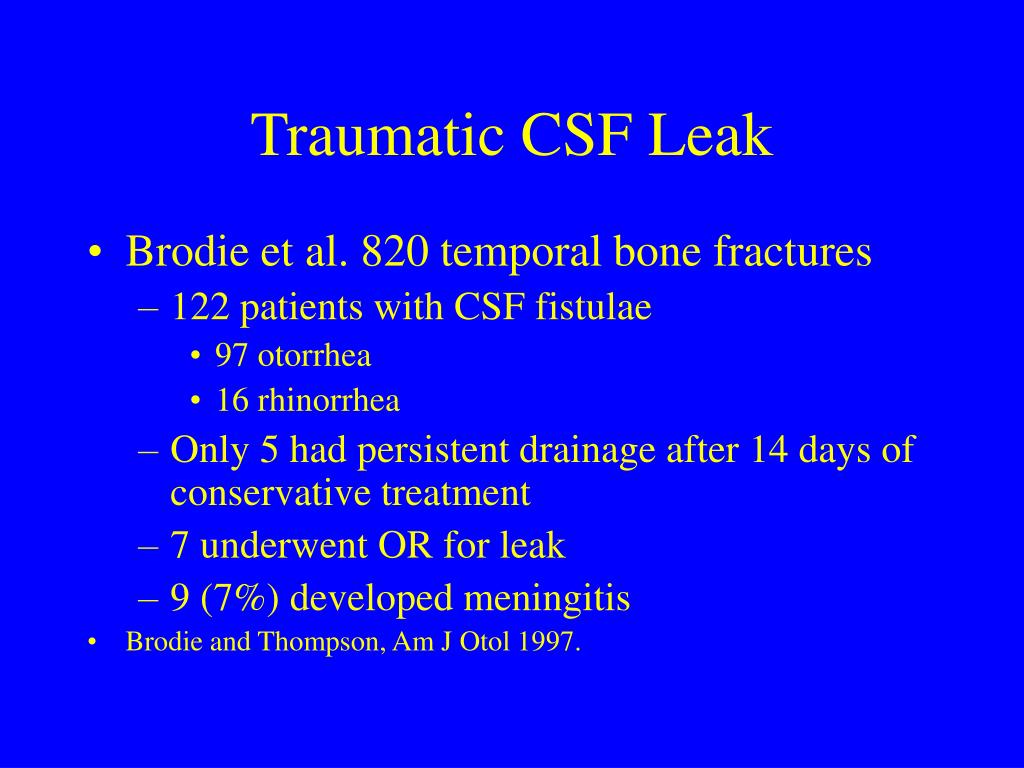 Traumatic CSF Leak

• Brodie et al. 820 temporal bone fractures
– 122 patients with CSF fistulae
• 97 otorrhea
• 16 rhinorrhea
– Only 5 had persistent drainage after 14 days of conservative treatment
– 7 underwent OR for leak
– 9 (7%) developed meningitis
• Brodie and Thompson, Am J Otol 1997.